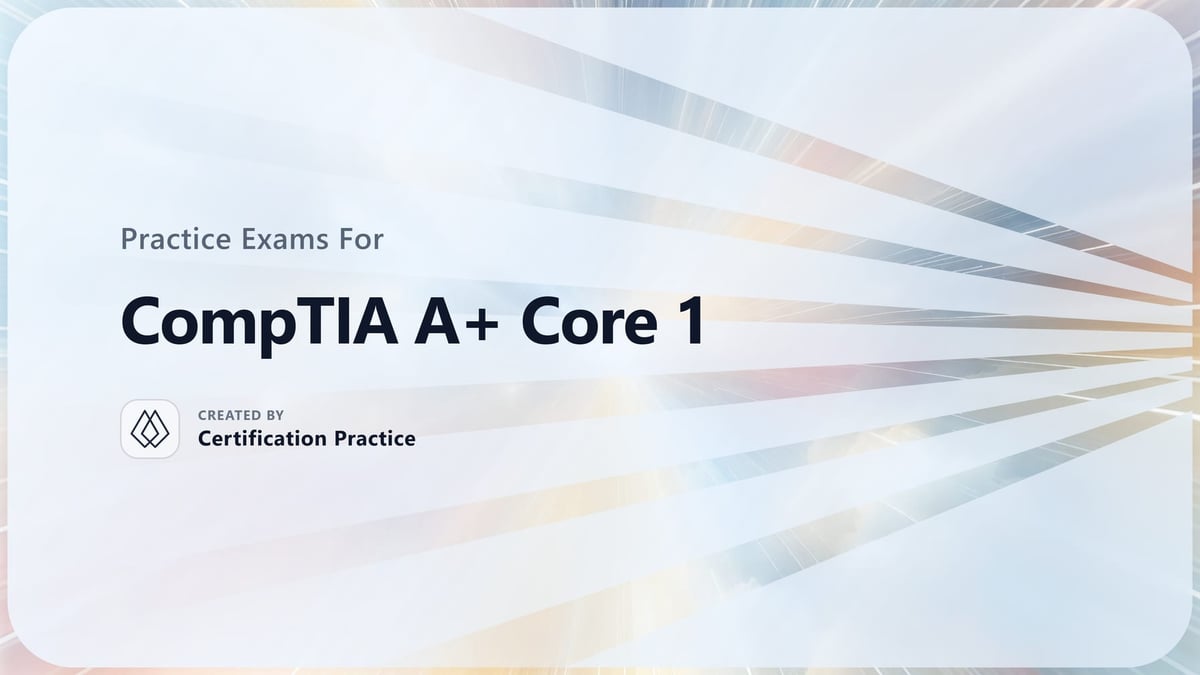 Practice Exams For

CompTIA A+ Core 1

CREATED BY
Certification Practice